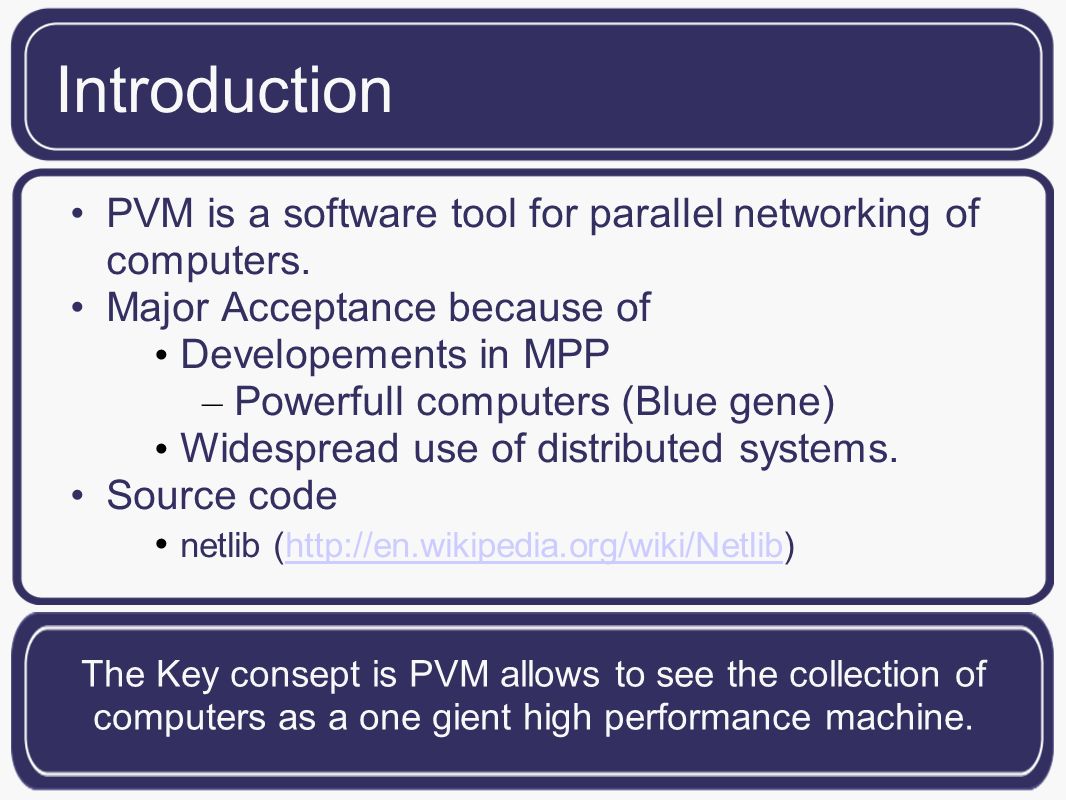 Introduction

• PVM is a software tool for parallel networking of computers.
• Major Acceptance because of
  • Developements in MPP
    – Powerfull computers (Blue gene)
  • Widespread use of distributed systems.
• Source code
  • netlib (http://en.wikipedia.org/wiki/Netlib)

The Key consept is PVM allows to see the collection of computers as a one gient high performance machine.